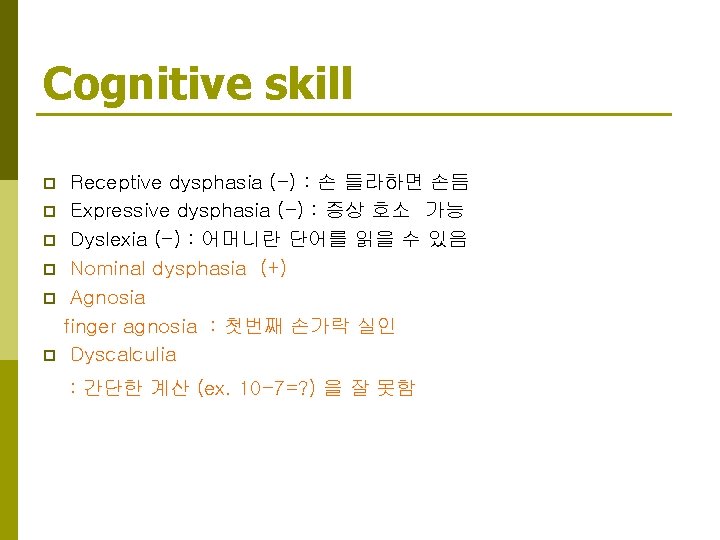 Cognitive skill

Receptive dysphasia (-) : 손 들라하면 손듬

Expressive dysphasia (-) : 증상 호소 가능

Dyslexia (-) : 어머니란 단어를 읽을 수 있음

Nominal dysphasia (+)

Agnosia

finger agnosia : 첫번째 손가락 실인

Dyscalculia

: 간단한 계산 (ex. 10-7=?) 을 잘 못함